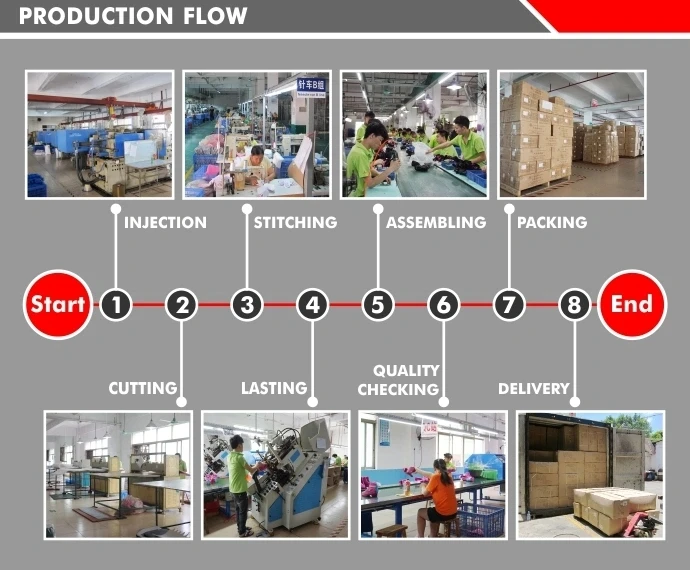 PRODUCTION FLOW

针车B组

INJECTION

STITCHING

ASSEMBLING

PACKING

Start

1

2

3

4

5

6

7

8

End

CUTTING

LASTING

QUALITY CHECKING

DELIVERY